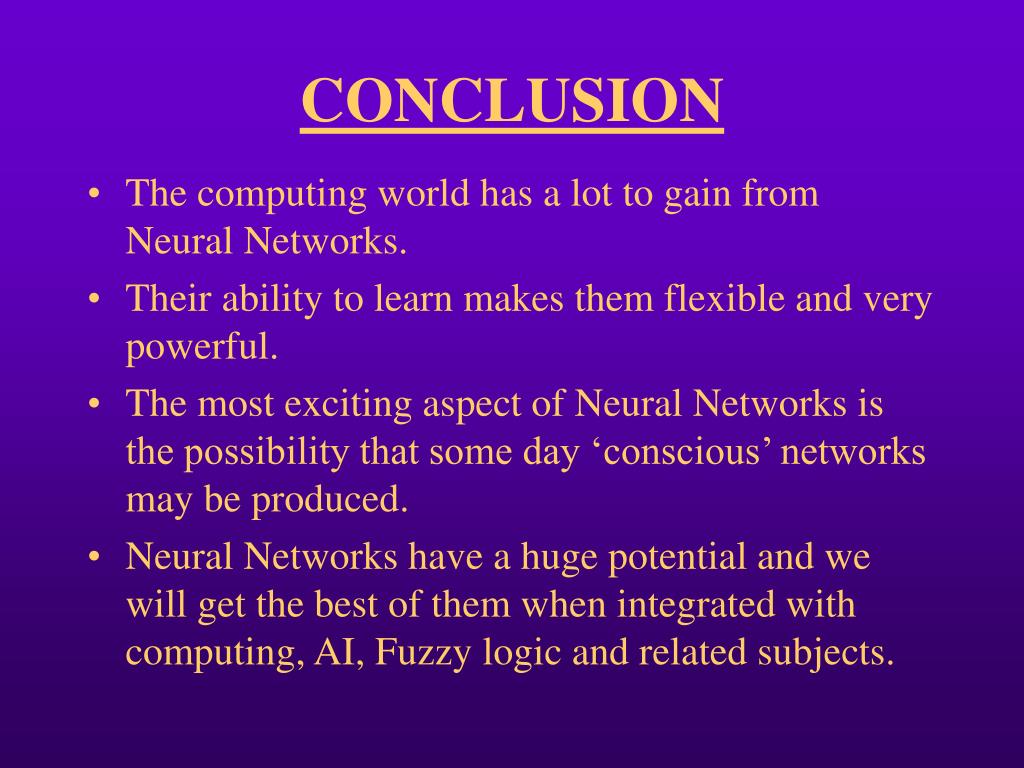 CONCLUSION

• The computing world has a lot to gain from Neural Networks.

• Their ability to learn makes them flexible and very powerful.

• The most exciting aspect of Neural Networks is the possibility that some day ‘conscious’ networks may be produced.

• Neural Networks have a huge potential and we will get the best of them when integrated with computing, AI, Fuzzy logic and related subjects.